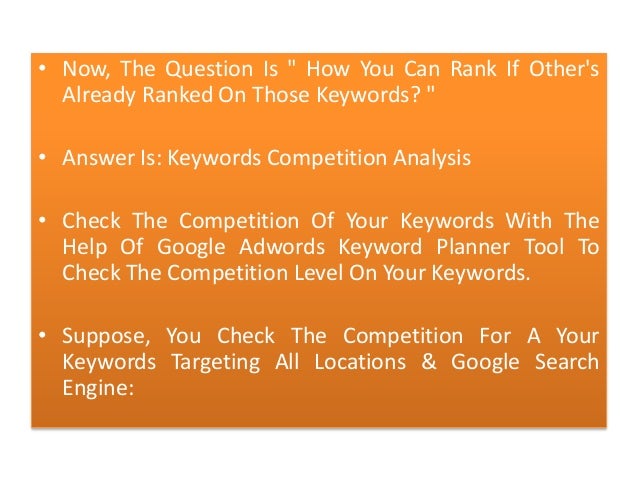 • Now, The Question Is " How You Can Rank If Other's Already Ranked On Those Keywords? "

• Answer Is: Keywords Competition Analysis

• Check The Competition Of Your Keywords With The Help Of Google Adwords Keyword Planner Tool To Check The Competition Level On Your Keywords.

• Suppose, You Check The Competition For A Your Keywords Targeting All Locations & Google Search Engine: